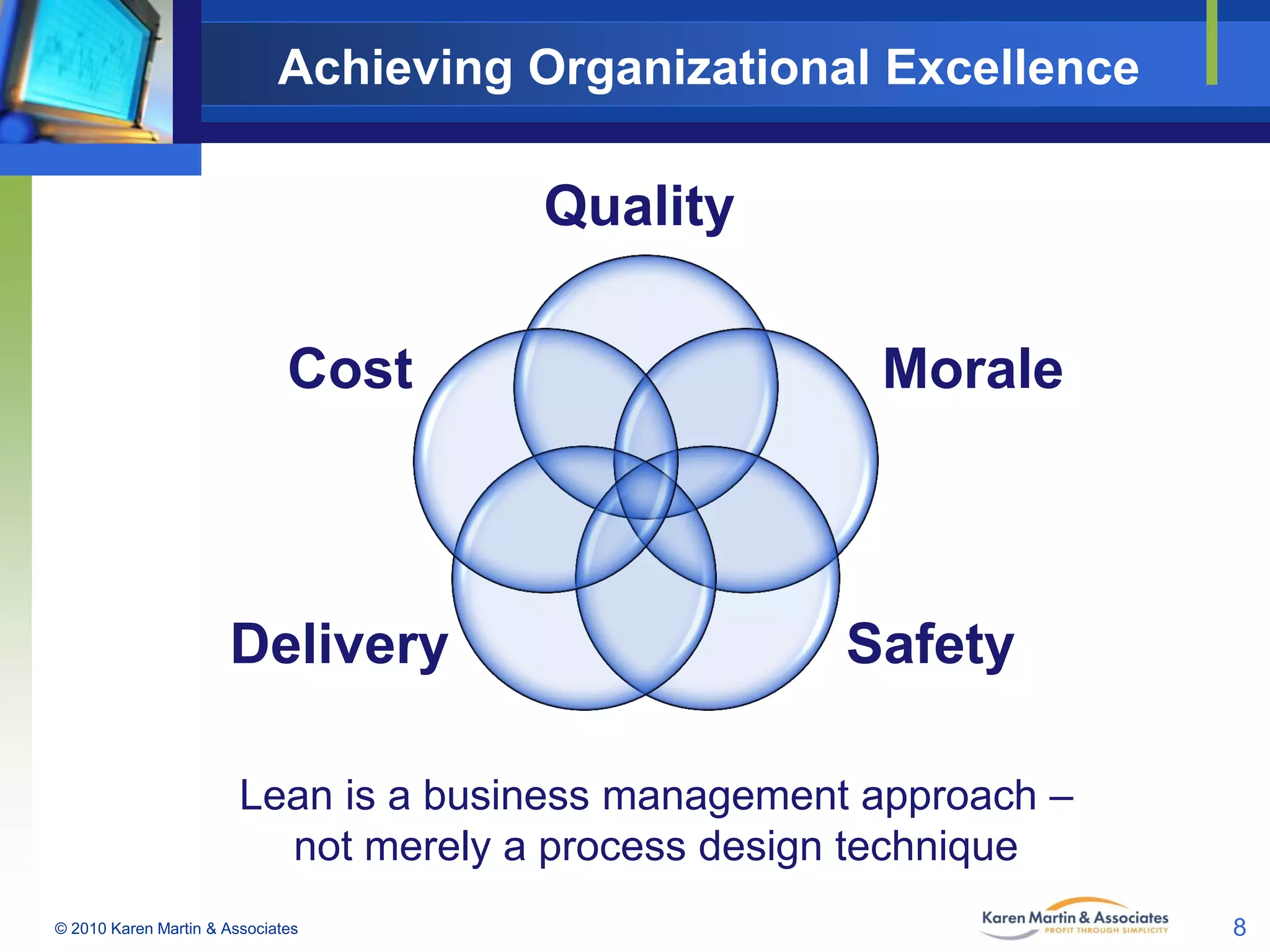 Achieving Organizational Excellence

Quality

Cost

Morale

Delivery

Safety

Lean is a business management approach – not merely a process design technique

© 2010 Karen Martin & Associates

Karen Martin & Associates
PROFIT THROUGH SIMPLICITY

8